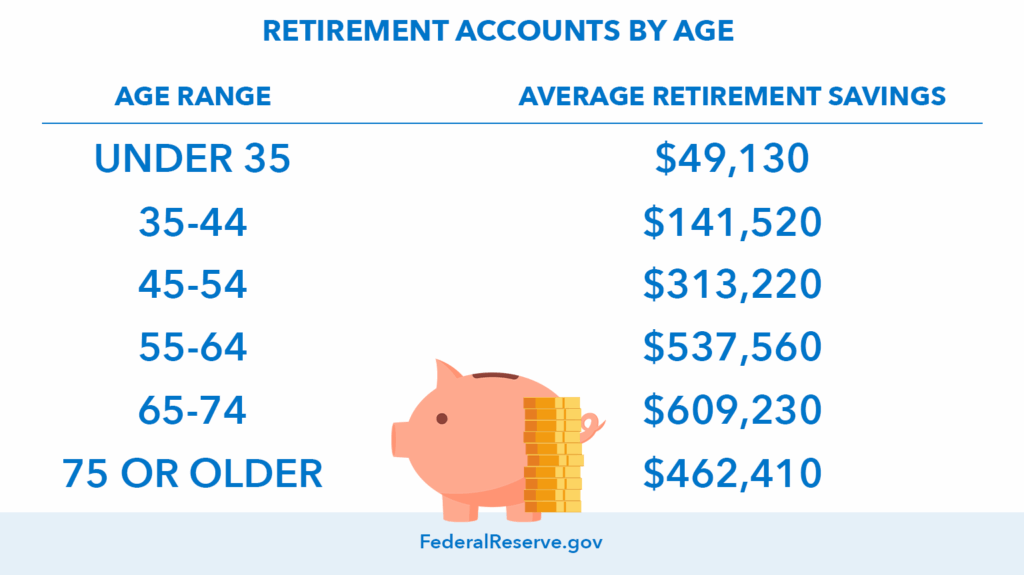 RETIREMENT ACCOUNTS BY AGE

| AGE RANGE | AVERAGE RETIREMENT SAVINGS |
|---|---|
| UNDER 35 | \$49,130 |
| 35-44 | \$141,520 |
| 45-54 | \$313,220 |
| 55-64 | \$537,560 |
| 65-74 | \$609,230 |
| 75 OR OLDER | \$462,410 |

FederalReserve.gov